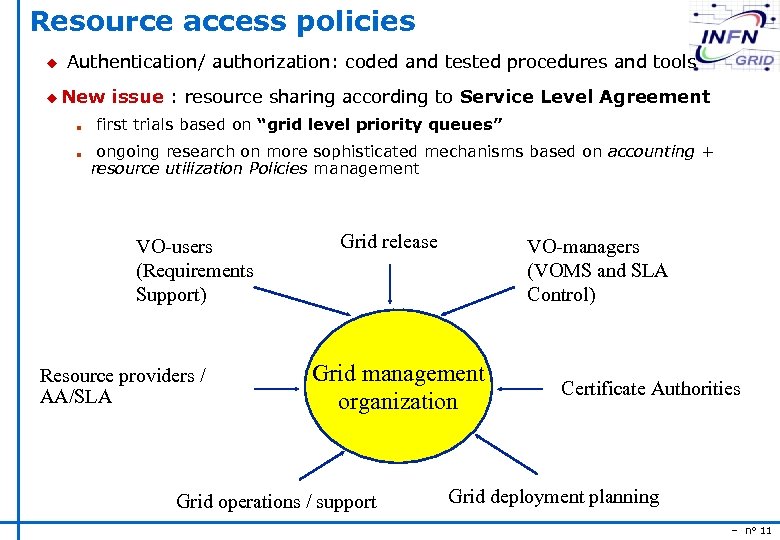 Resource access policies

INFN GRID

Authentication/ authorization: coded and tested procedures and tools

New issue : resource sharing according to Service Level Agreement

first trials based on "grid level priority queues"

ongoing research on more sophisticated mechanisms based on accounting + resource utilization Policies management

VO-users (Requirements Support)

Grid release

VO-managers (VOMS and SLA Control)

Resource providers / AA/SLA

Grid management organization

Certificate Authorities

Grid operations / support

Grid deployment planning

– n° 11